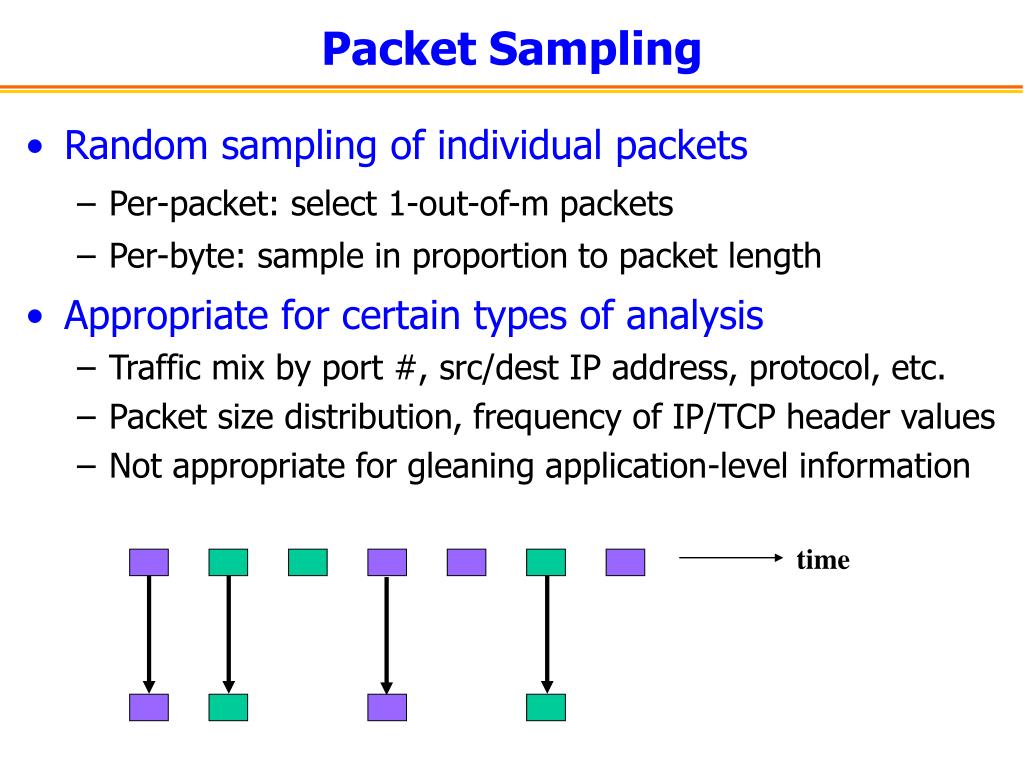 Packet Sampling

• Random sampling of individual packets
– Per-packet: select 1-out-of-m packets
– Per-byte: sample in proportion to packet length

• Appropriate for certain types of analysis
– Traffic mix by port #, src/dest IP address, protocol, etc.
– Packet size distribution, frequency of IP/TCP header values
– Not appropriate for gleaning application-level information

time